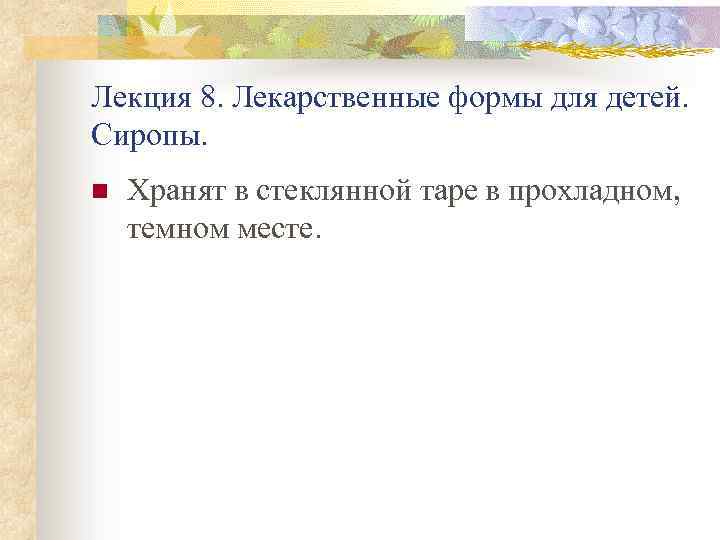 Лекция 8. Лекарственные формы для детей. Сиропы.

Хранят в стеклянной таре в прохладном, темном месте.